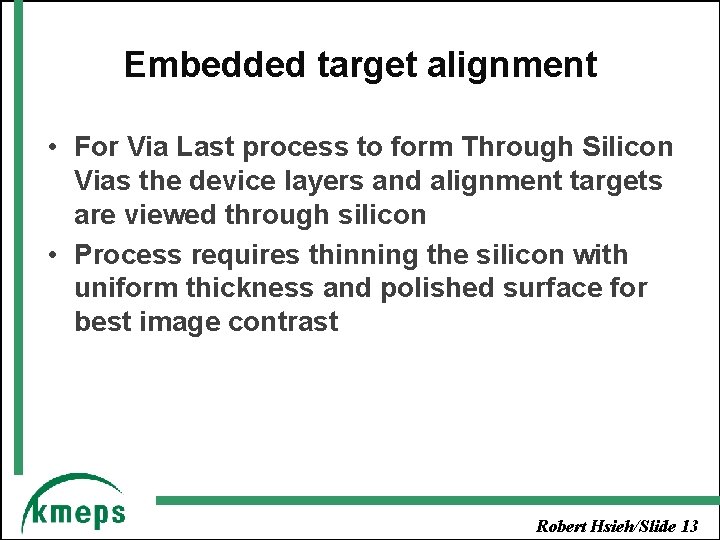 Embedded target alignment

• For Via Last process to form Through Silicon Vias the device layers and alignment targets are viewed through silicon

• Process requires thinning the silicon with uniform thickness and polished surface for best image contrast

kmeps

Robert Hsieh/Slide 13